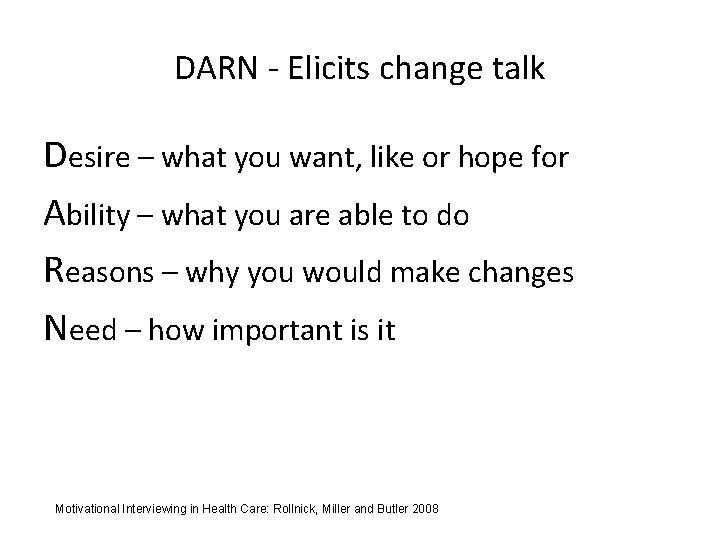 DARN - Elicits change talk

Desire – what you want, like or hope for

Ability – what you are able to do

Reasons – why you would make changes

Need – how important is it

Motivational Interviewing in Health Care: Rollnick, Miller and Butler 2008